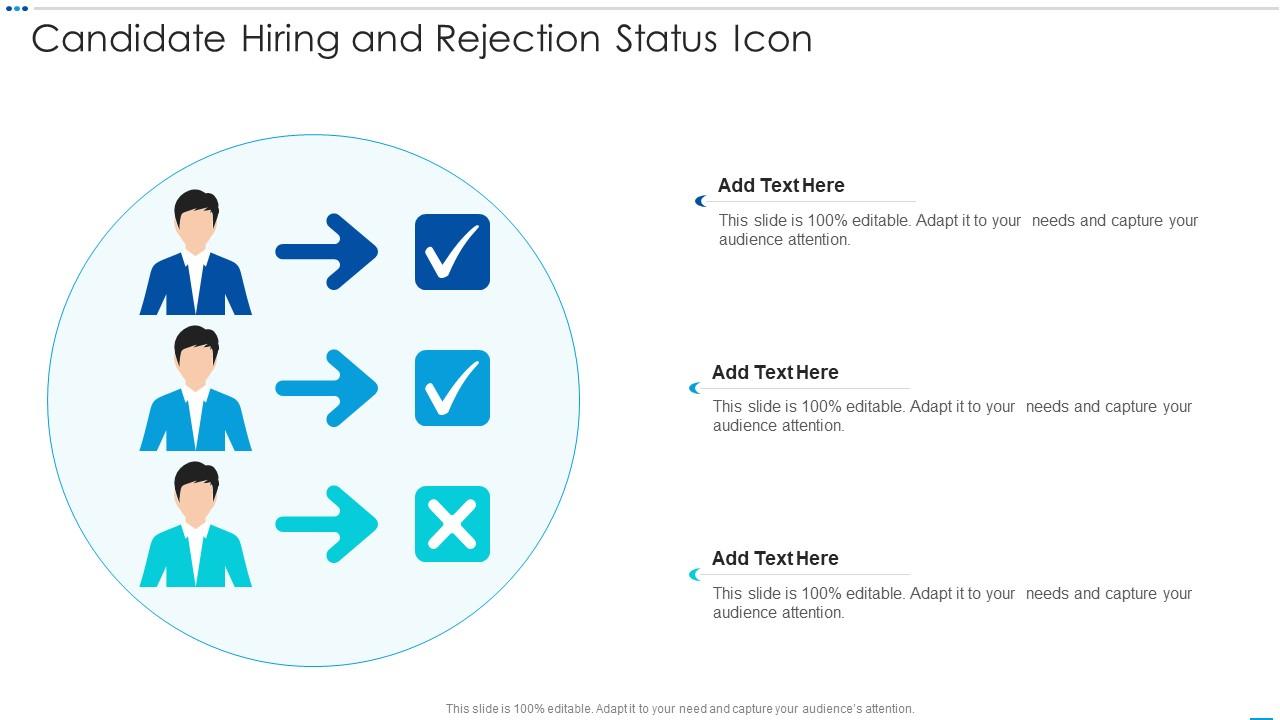 Candidate Hiring and Rejection Status Icon

Add Text Here

This slide is 100% editable. Adapt it to your needs and capture your audience attention.

Add Text Here

This slide is 100% editable. Adapt it to your needs and capture your audience attention.

Add Text Here

This slide is 100% editable. Adapt it to your needs and capture your audience attention.

This slide is 100% editable. Adapt it to your need and capture your audience's attention.